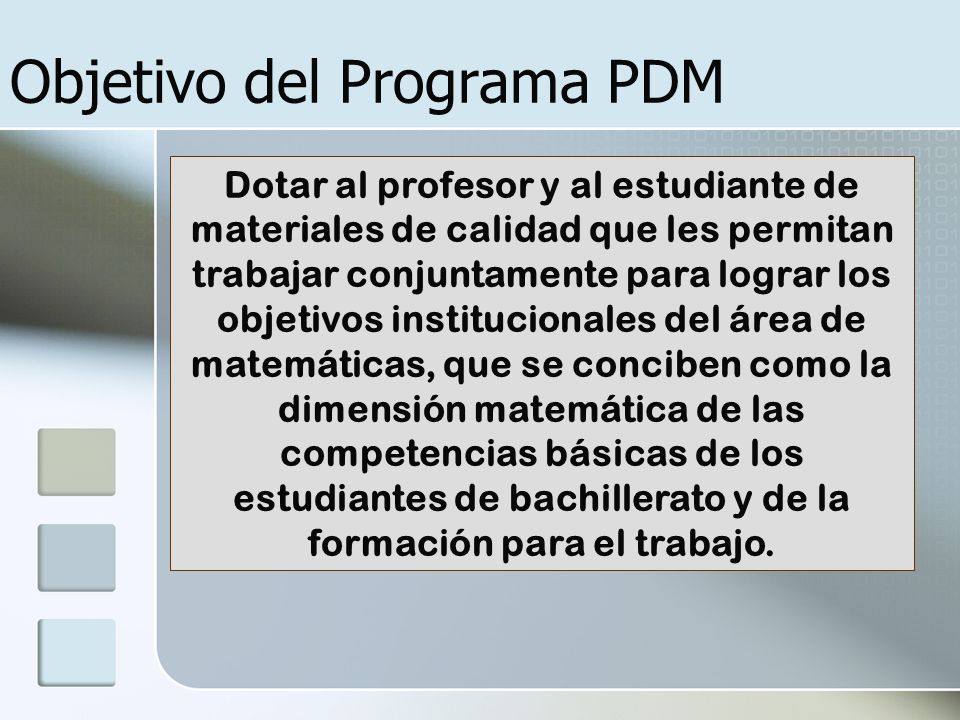 Objetivo del Programa PDM

Dotar al profesor y al estudiante de materiales de calidad que les permitan trabajar conjuntamente para lograr los objetivos institucionales del área de matemáticas, que se conciben como la dimensión matemática de las competencias básicas de los estudiantes de bachillerato y de la formación para el trabajo.